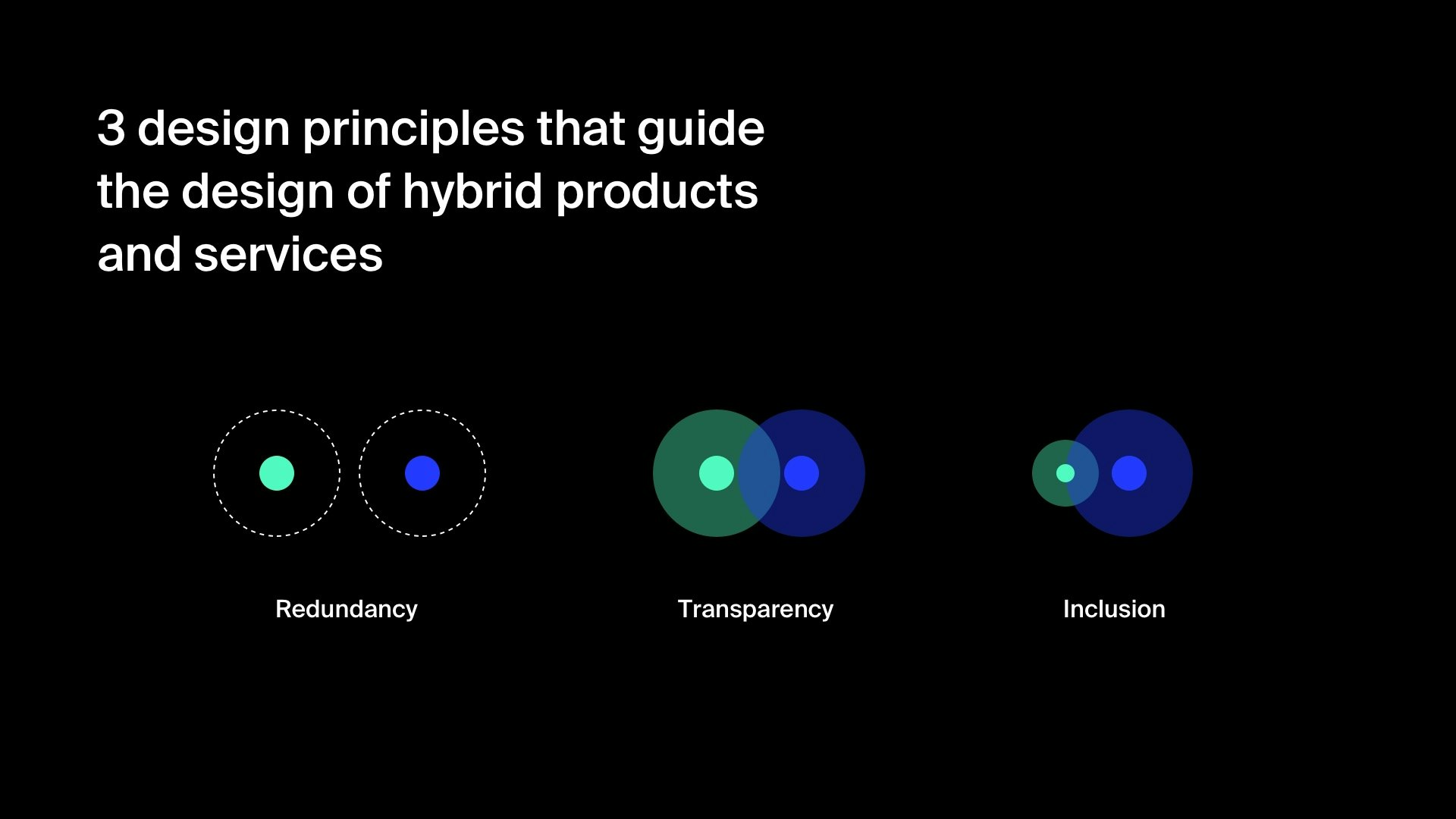 3 design principles that guide the design of hybrid products and services

Redundancy

Transparency

Inclusion